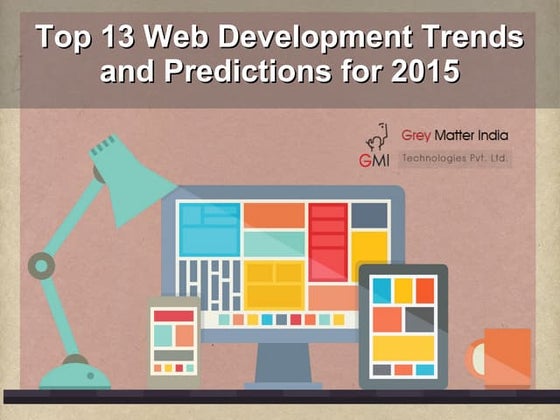 Top 13 Web Development Trends and Predictions for 2015

GMI
Grey Matter India
Technologies Pvt. Ltd.